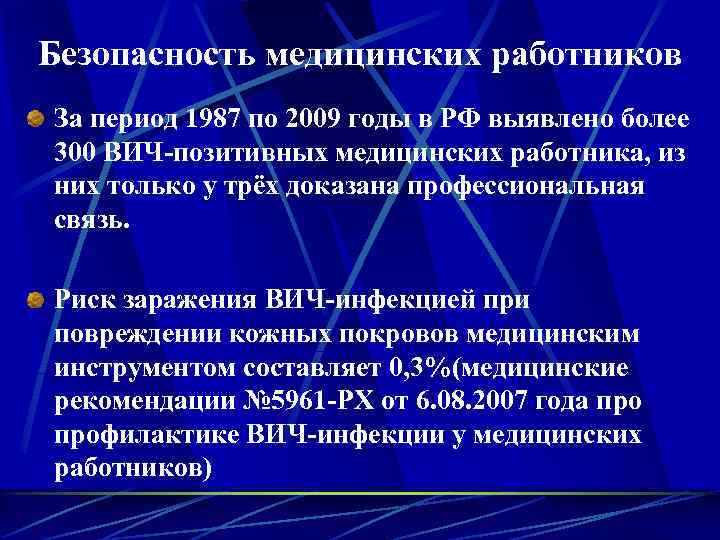 Безопасность медицинских работников

За период 1987 по 2009 годы в РФ выявлено более 300 ВИЧ-позитивных медицинских работника, из них только у трёх доказана профессиональная связь.

Риск заражения ВИЧ-инфекцией при повреждении кожных покровов медицинским инструментом составляет 0,3%(медицинские рекомендации №5961-РХ от 6.08.2007 года про профилактике ВИЧ-инфекции у медицинских работников)